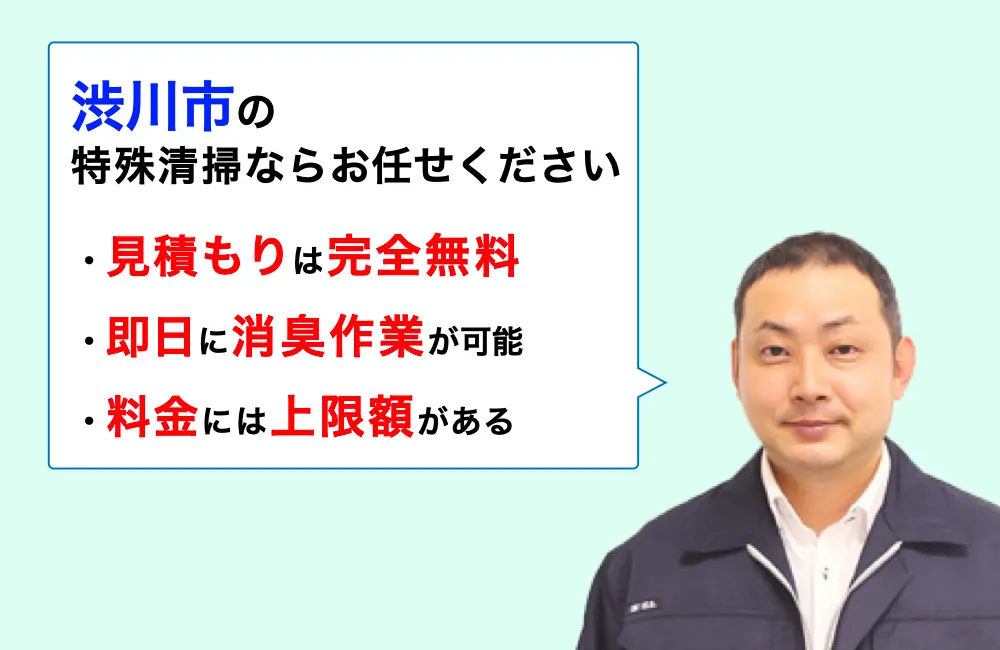 渋川市の
特殊清掃ならお任せください

・見積もりは完全無料

・即日に消臭作業が可能

・料金には上限額がある